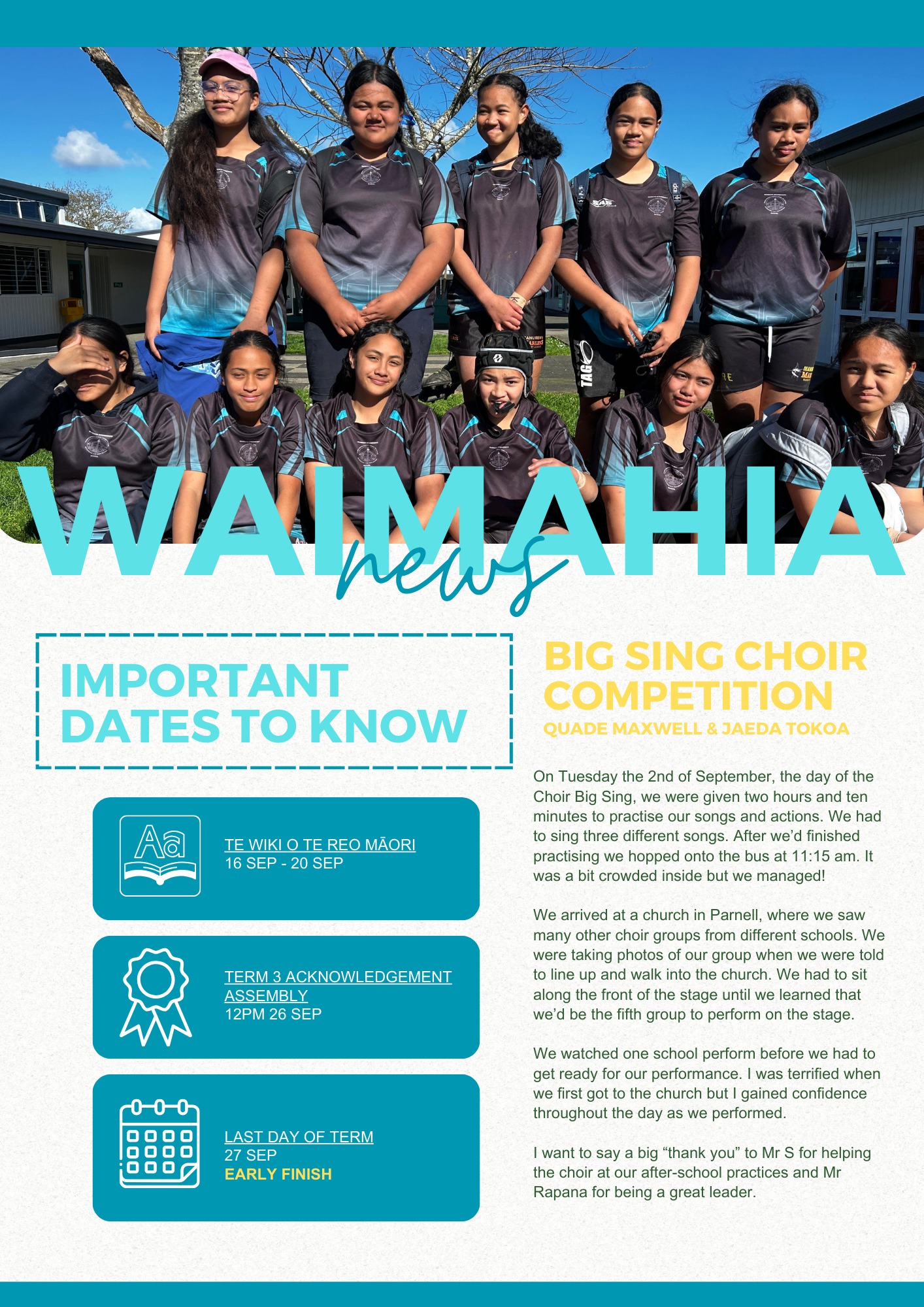 WAIMAHIA news

IMPORTANT DATES TO KNOW

Aa

TE WIKI O TE REO MĀORI
16 SEP - 20 SEP

TERM 3 ACKNOWLEDGEMENT ASSEMBLY
12PM 26 SEP

LAST DAY OF TERM
27 SEP
EARLY FINISH

BIG SING CHOIR COMPETITION
QUADE MAXWELL & JAEDA TOKOA

On Tuesday the 2nd of September, the day of the Choir Big Sing, we were given two hours and ten minutes to practise our songs and actions. We had to sing three different songs. After we'd finished practising we hopped onto the bus at 11:15 am. It was a bit crowded inside but we managed!

We arrived at a church in Parnell, where we saw many other choir groups from different schools. We were taking photos of our group when we were told to line up and walk into the church. We had to sit along the front of the stage until we learned that we'd be the fifth group to perform on the stage.

We watched one school perform before we had to get ready for our performance. I was terrified when we first got to the church but I gained confidence throughout the day as we performed.

I want to say a big "thank you" to Mr S for helping the choir at our after-school practices and Mr Rapana for being a great leader.